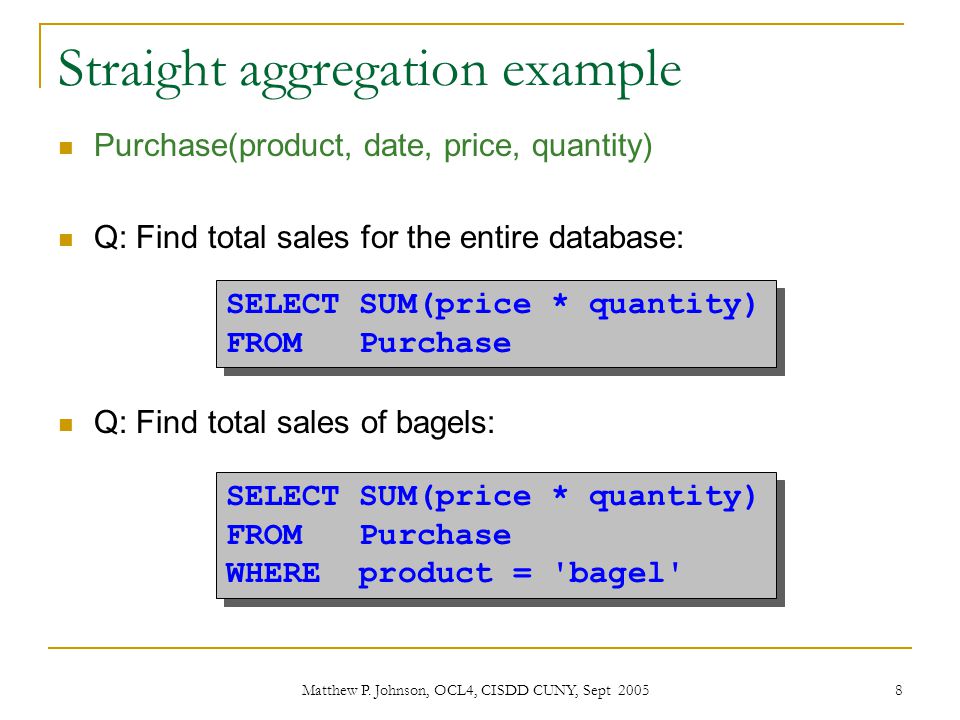 Straight aggregation example

Purchase(product, date, price, quantity)

Q: Find total sales for the entire database:

SELECT SUM(price * quantity)
FROM   Purchase

Q: Find total sales of bagels:

SELECT SUM(price * quantity)
FROM   Purchase
WHERE  product = 'bagel'

Matthew P. Johnson, OCL4, CISDD CUNY, Sept 2005

8